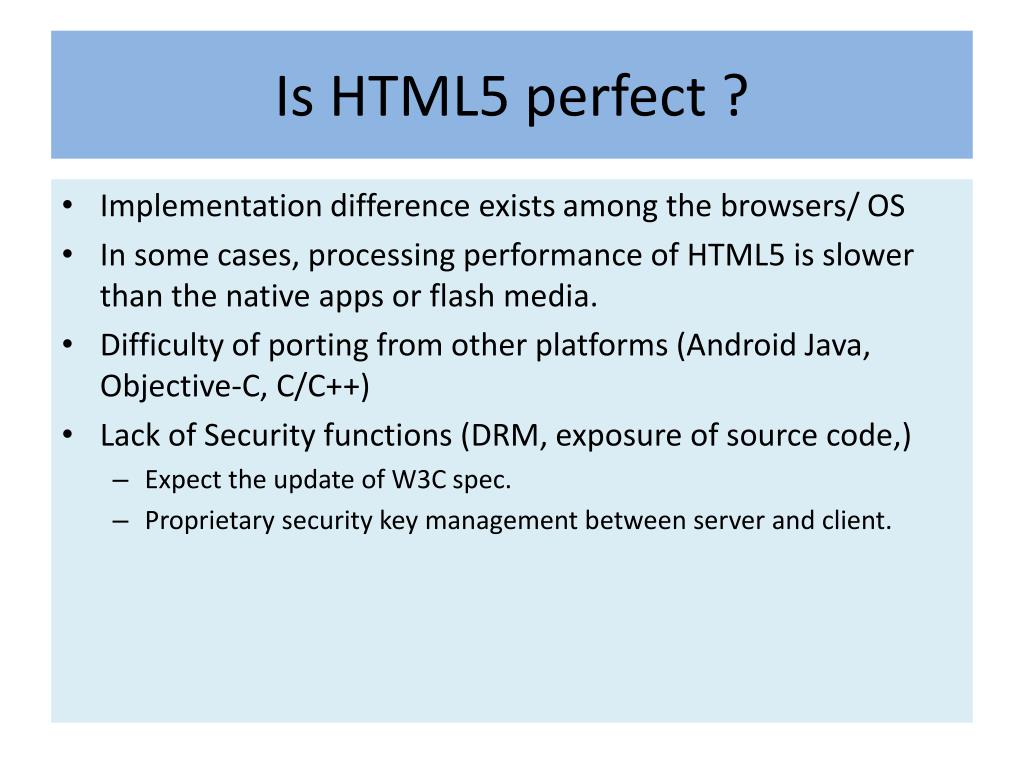 Is HTML5 perfect ?

• Implementation difference exists among the browsers/ OS
• In some cases, processing performance of HTML5 is slower than the native apps or flash media.
• Difficulty of porting from other platforms (Android Java, Objective-C, C/C++)
• Lack of Security functions (DRM, exposure of source code,)
– Expect the update of W3C spec.
– Proprietary security key management between server and client.